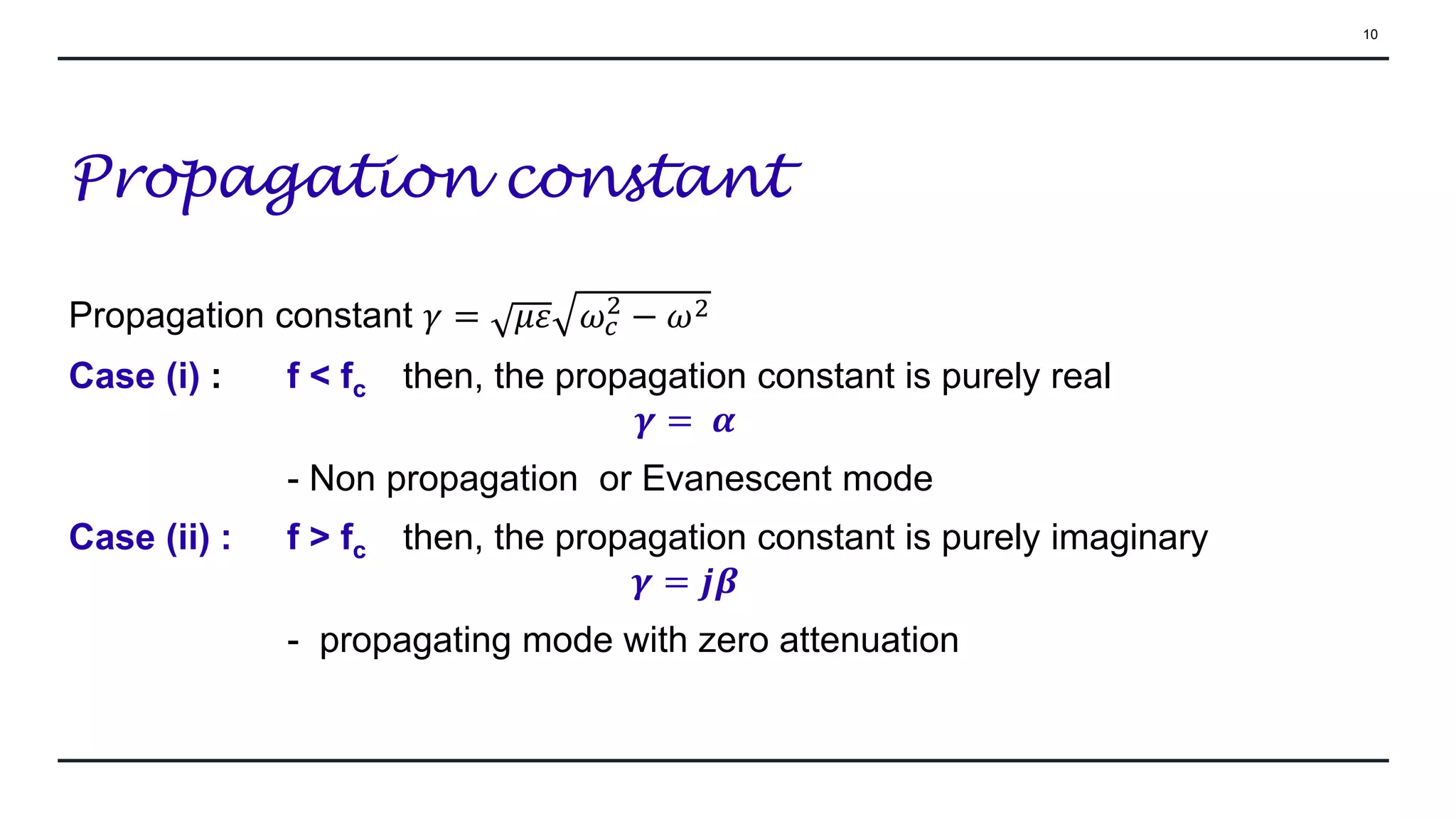 10

Propagation constant

Propagation constant $\gamma = \sqrt{\mu\varepsilon}\sqrt{\omega_c^2 - \omega^2}$

Case (i) : $f < f_c$ then, the propagation constant is purely real

$\gamma = \alpha$

- Non propagation or Evanescent mode

Case (ii) : $f > f_c$ then, the propagation constant is purely imaginary

$\gamma = j\beta$

- propagating mode with zero attenuation